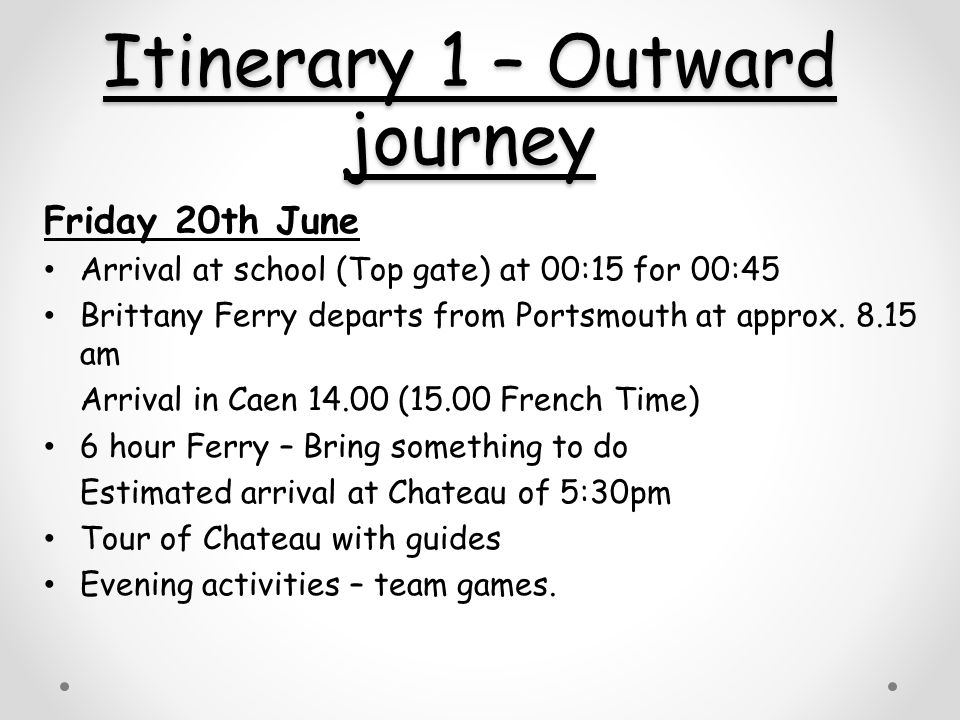 Itinerary 1 – Outward journey

Friday 20th June

• Arrival at school (Top gate) at 00:15 for 00:45
• Brittany Ferry departs from Portsmouth at approx. 8.15 am
Arrival in Caen 14.00 (15.00 French Time)
• 6 hour Ferry – Bring something to do
Estimated arrival at Chateau of 5:30pm
• Tour of Chateau with guides
• Evening activities – team games.